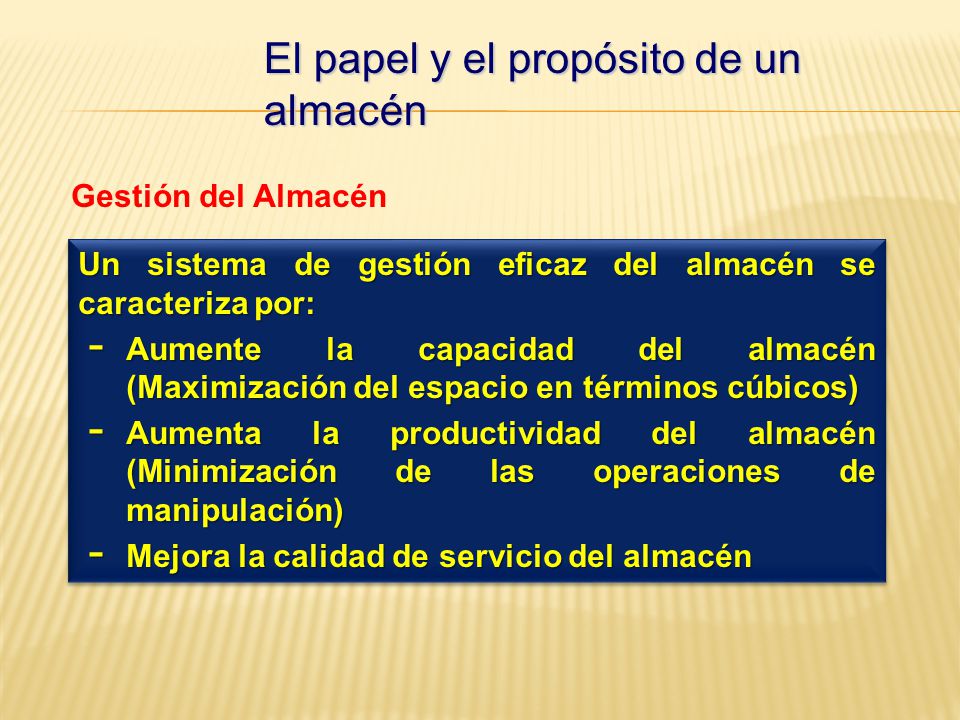 El papel y el propósito de un almacén

Gestión del Almacén

Un sistema de gestión eficaz del almacén se caracteriza por:

- Aumente la capacidad del almacén (Maximización del espacio en términos cúbicos)
- Aumenta la productividad del almacén (Minimización de las operaciones de manipulación)
- Mejora la calidad de servicio del almacén